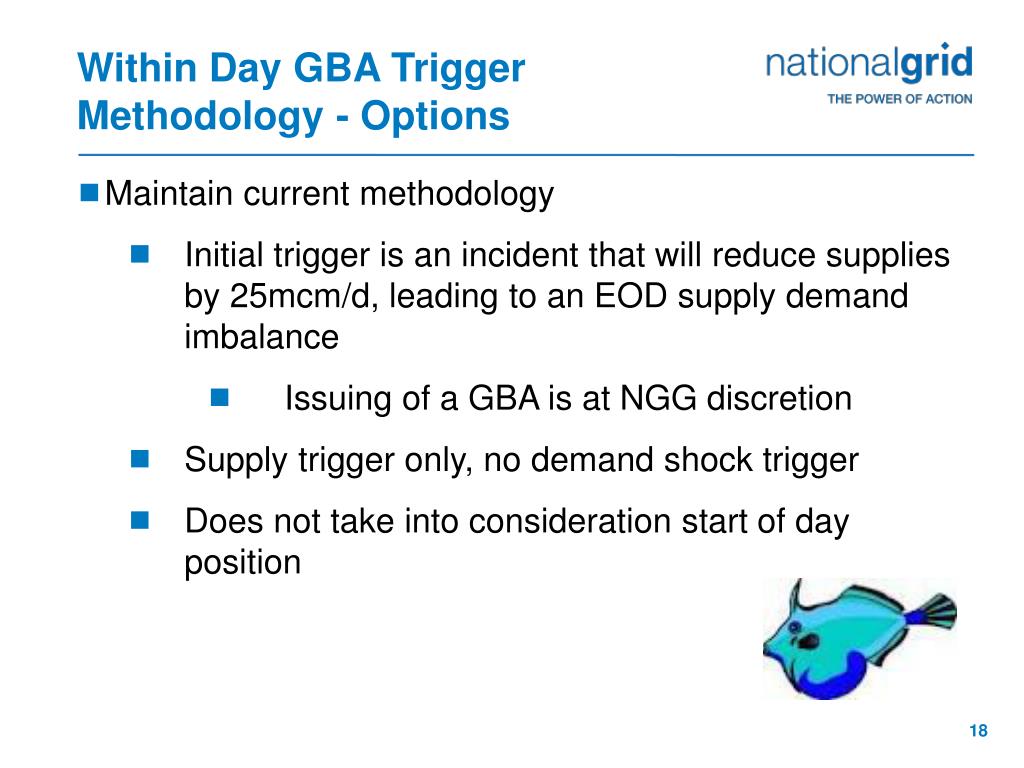 Within Day GBA Trigger Methodology - Options

nationalgrid
THE POWER OF ACTION

Maintain current methodology

Initial trigger is an incident that will reduce supplies by 25mcm/d, leading to an EOD supply demand imbalance

Issuing of a GBA is at NGG discretion

Supply trigger only, no demand shock trigger

Does not take into consideration start of day position

18